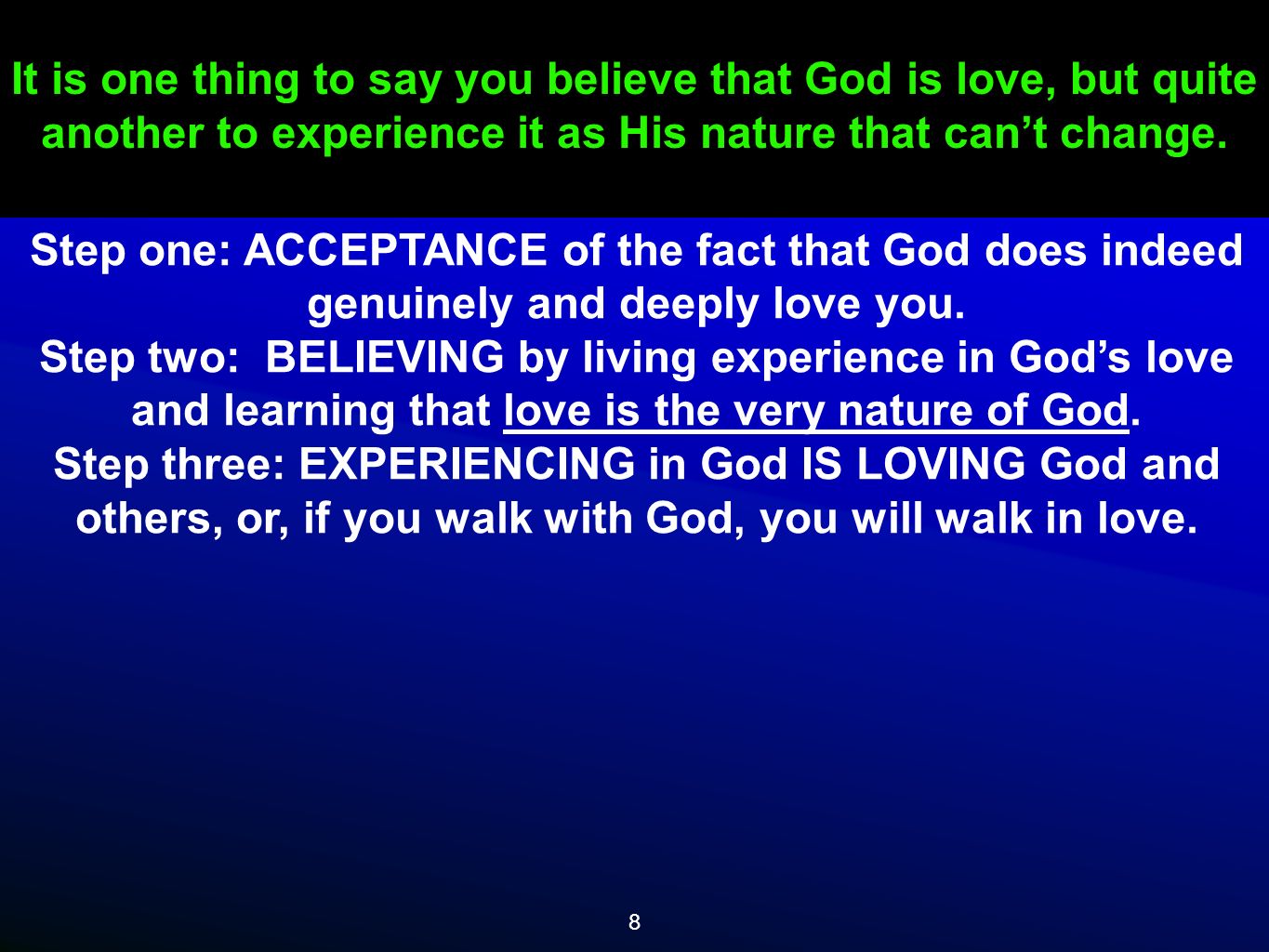 It is one thing to say you believe that God is love, but quite another to experience it as His nature that can’t change.

Step one: ACCEPTANCE of the fact that God does indeed genuinely and deeply love you.
Step two: BELIEVING by living experience in God’s love and learning that love is the very nature of God.
Step three: EXPERIENCING in God IS LOVING God and others, or, if you walk with God, you will walk in love.

8